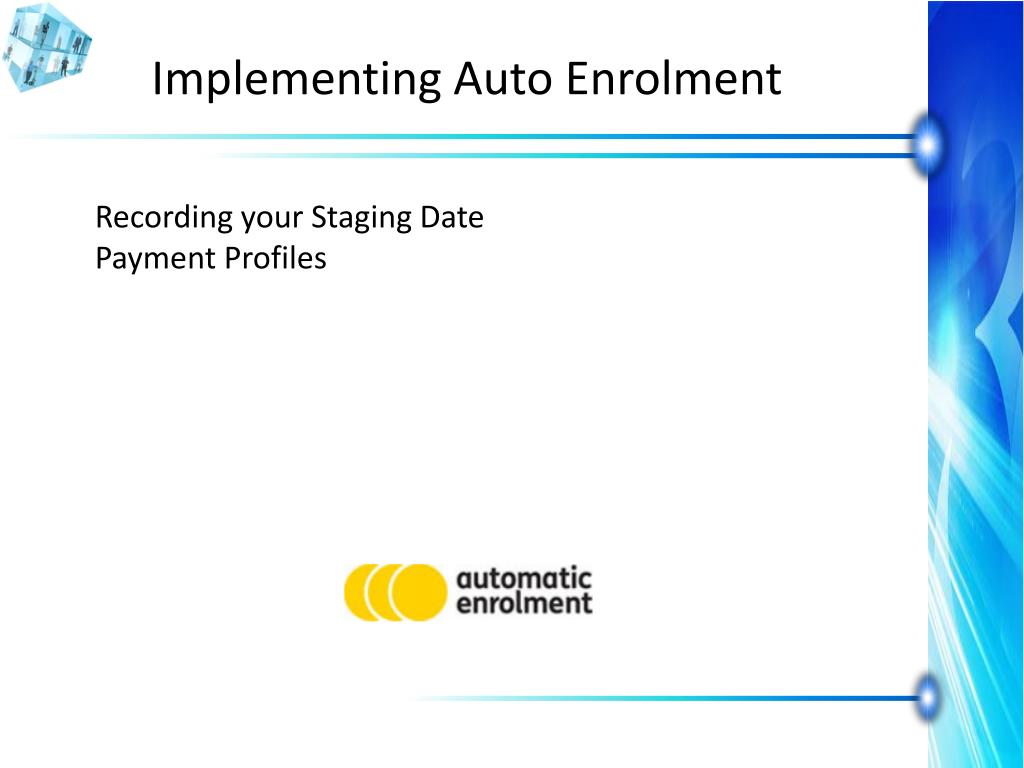 Implementing Auto Enrolment

Recording your Staging Date
Payment Profiles

automatic
enrolment